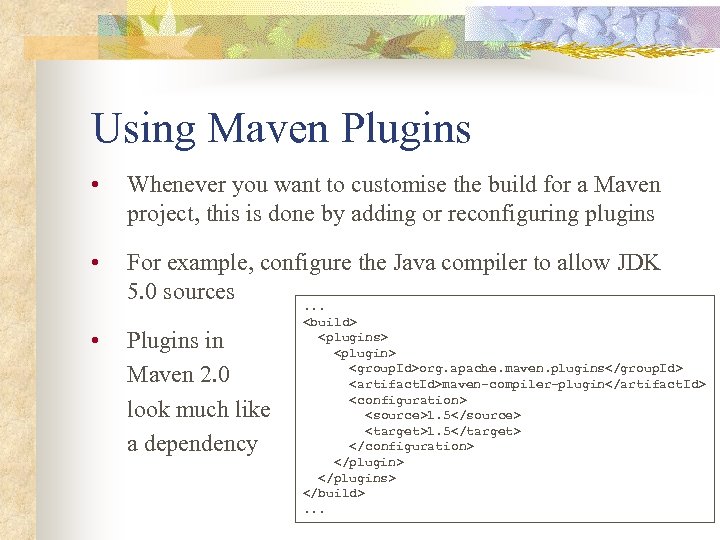 Using Maven Plugins

• Whenever you want to customise the build for a Maven project, this is done by adding or reconfiguring plugins

• For example, configure the Java compiler to allow JDK 5.0 sources

• Plugins in Maven 2.0 look much like a dependency

...
<build>
  <plugins>
    <plugin>
      <groupId>org.apache.maven.plugins</groupId>
      <artifactId>maven-compiler-plugin</artifactId>
      <configuration>
        <source>1.5</source>
        <target>1.5</target>
      </configuration>
    </plugin>
  </plugins>
</build>
...